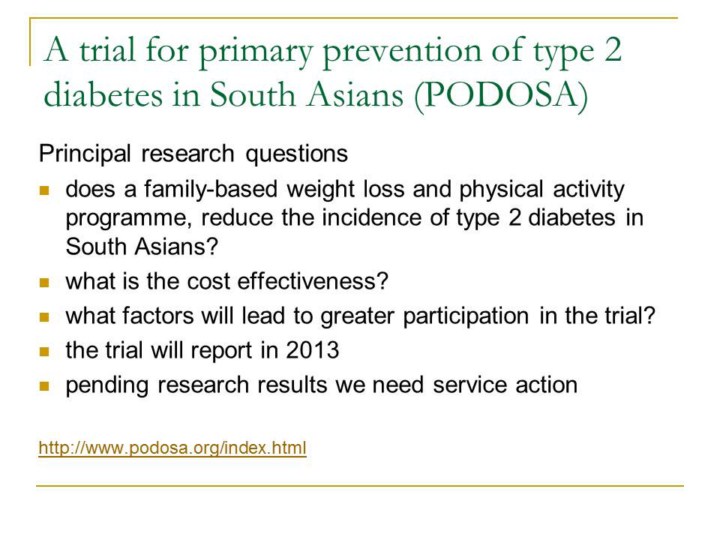 A trial for primary prevention of type 2 diabetes in South Asians (PODOSA)

Principal research questions

- does a family-based weight loss and physical activity programme, reduce the incidence of type 2 diabetes in South Asians?
- what is the cost effectiveness?
- what factors will lead to greater participation in the trial?
- the trial will report in 2013
- pending research results we need service action

http://www.podosa.org/index.html